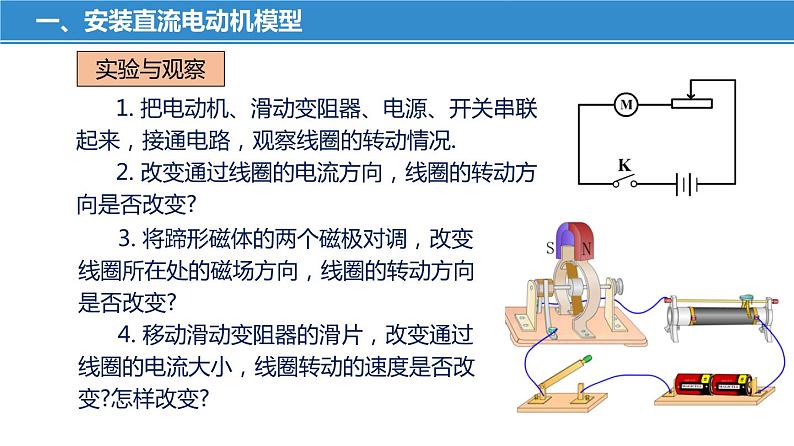 一、安装直流电动机模型

实验与观察

1. 把电动机、滑动变阻器、电源、开关串联起来，接通电路，观察线圈的转动情况.

2. 改变通过线圈的电流方向，线圈的转动方向是否改变?

3. 将蹄形磁体的两个磁极对调，改变线圈所在处的磁场方向，线圈的转动方向是否改变?

4. 移动滑动变阻器的滑片，改变通过线圈的电流大小，线圈转动的速度是否改变?怎样改变?

M

K

S

N